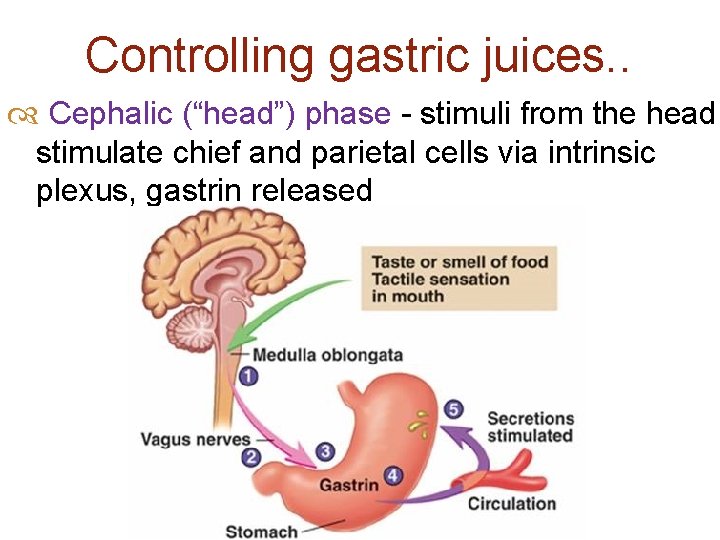 Controlling gastric juices..

Cephalic (“head”) phase - stimuli from the head stimulate chief and parietal cells via intrinsic plexus, gastrin released

Taste or smell of food
Tactile sensation
in mouth

Medulla oblongata

1

Vagus nerves

2

3

Gastrin

4

5

Secretions
stimulated

Circulation

Stomach